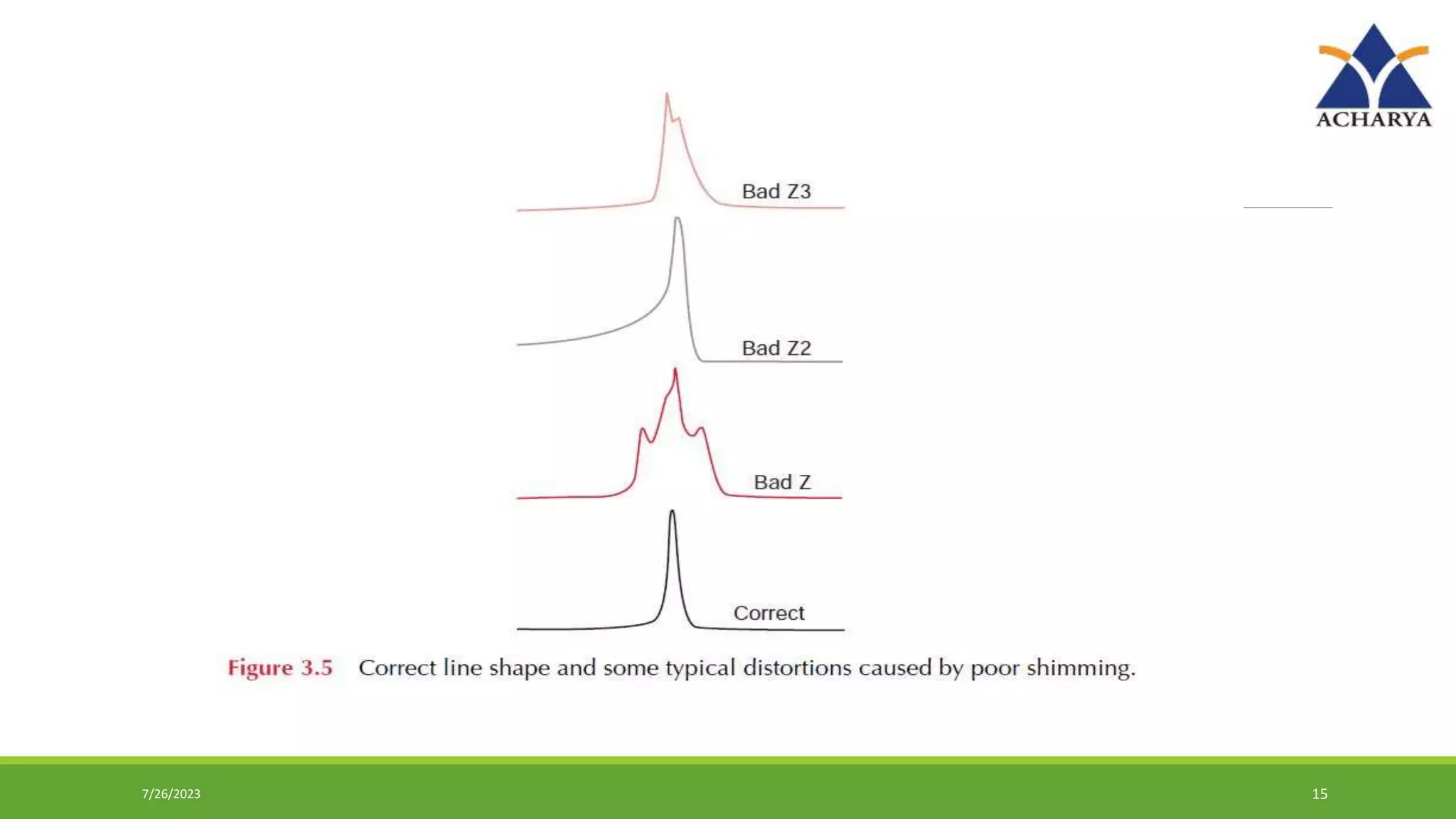 ACHARYA

Bad Z3

Bad Z2

Bad Z

Correct

Figure 3.5 Correct line shape and some typical distortions caused by poor shimming.

7/26/2023

15